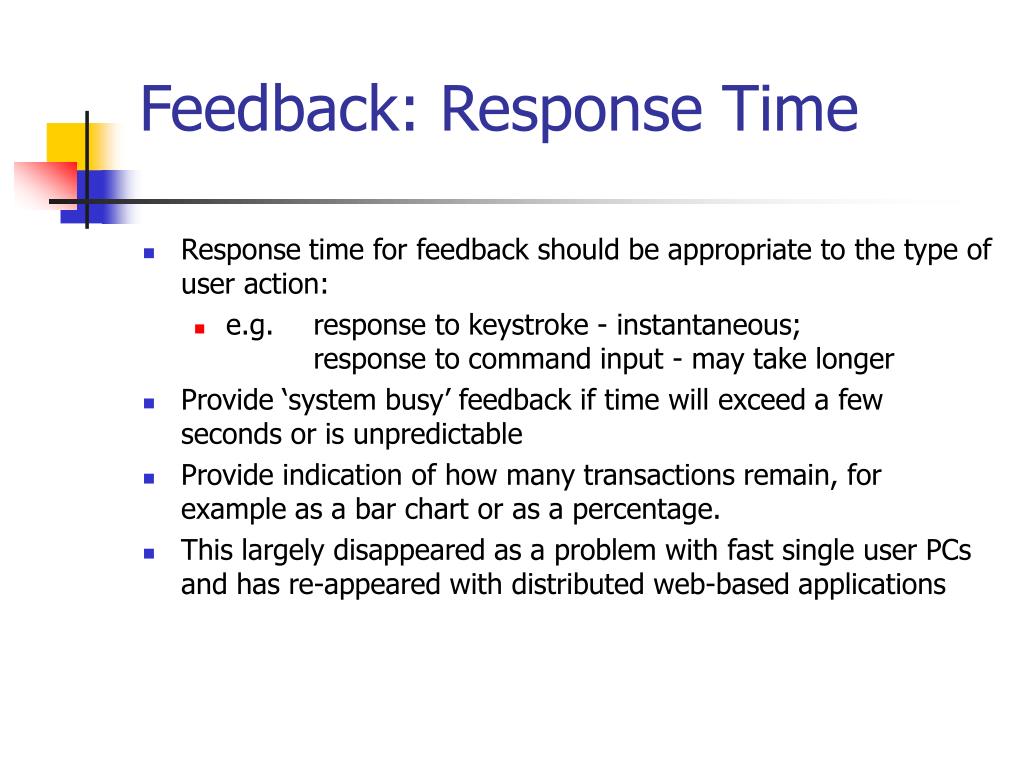 Feedback: Response Time

Response time for feedback should be appropriate to the type of user action:

e.g. response to keystroke - instantaneous;
response to command input - may take longer

Provide ‘system busy’ feedback if time will exceed a few seconds or is unpredictable

Provide indication of how many transactions remain, for example as a bar chart or as a percentage.

This largely disappeared as a problem with fast single user PCs and has re-appeared with distributed web-based applications